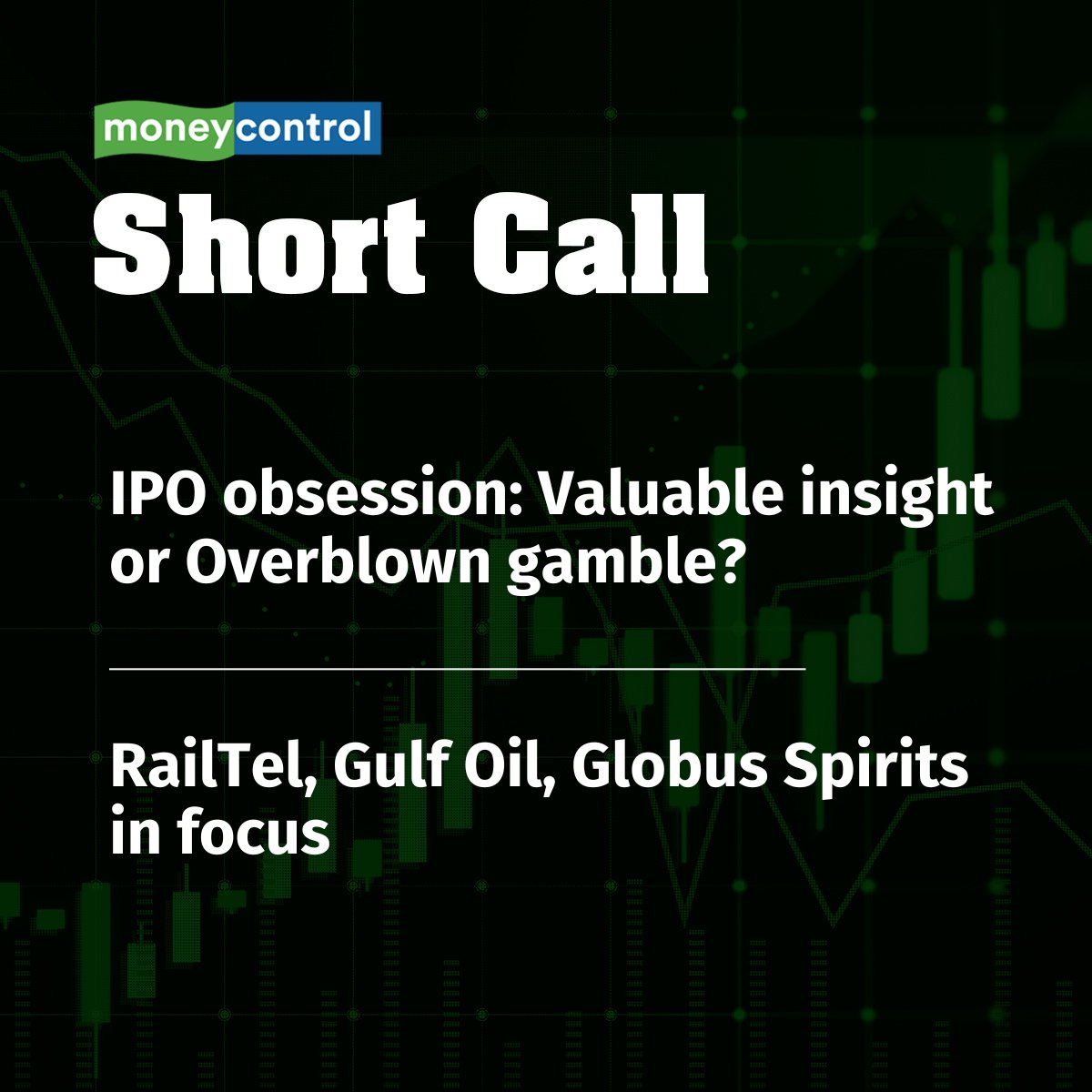 moneycontrol

Short Call

IPO obsession: Valuable insight or Overblown gamble?

RailTel, Gulf Oil, Globus Spirits in focus